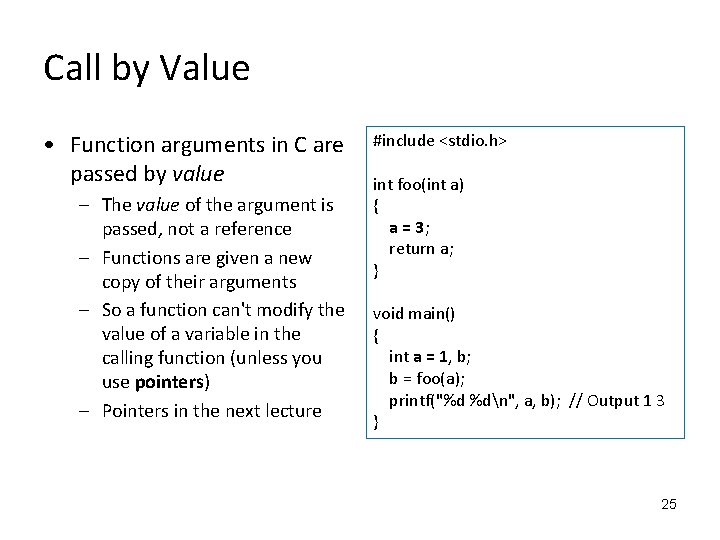 Call by Value

• Function arguments in C are passed by value
  – The value of the argument is passed, not a reference
  – Functions are given a new copy of their arguments
  – So a function can't modify the value of a variable in the calling function (unless you use pointers)
  – Pointers in the next lecture

#include <stdio.h>

int foo(int a)
{
  a = 3;
  return a;
}

void main()
{
  int a = 1, b;
  b = foo(a);
  printf("%d %d\n", a, b); // Output 1 3
}

25